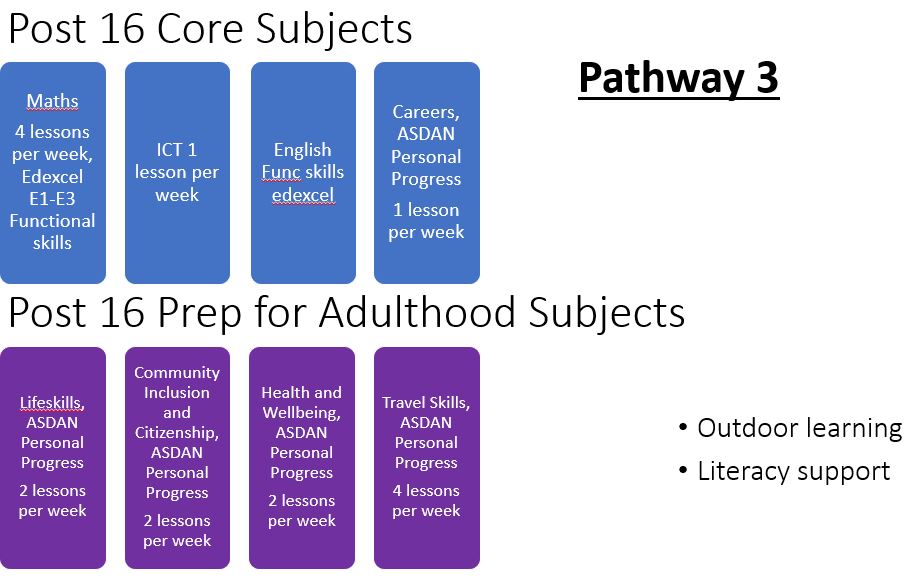 Post 16 Core Subjects

Pathway 3

Maths
4 lessons per week, Edexcel E1-E3 Functional skills

ICT 1 lesson per week

English Func skills edexcel

Careers, ASDAN Personal Progress
1 lesson per week

Post 16 Prep for Adulthood Subjects

Lifeskills, ASDAN Personal Progress
2 lessons per week

Community Inclusion and Citizenship, ASDAN Personal Progress
2 lessons per week

Health and Wellbeing, ASDAN Personal Progress
2 lessons per week

Travel Skills, ASDAN Personal Progress
4 lessons per week

• Outdoor learning
• Literacy support